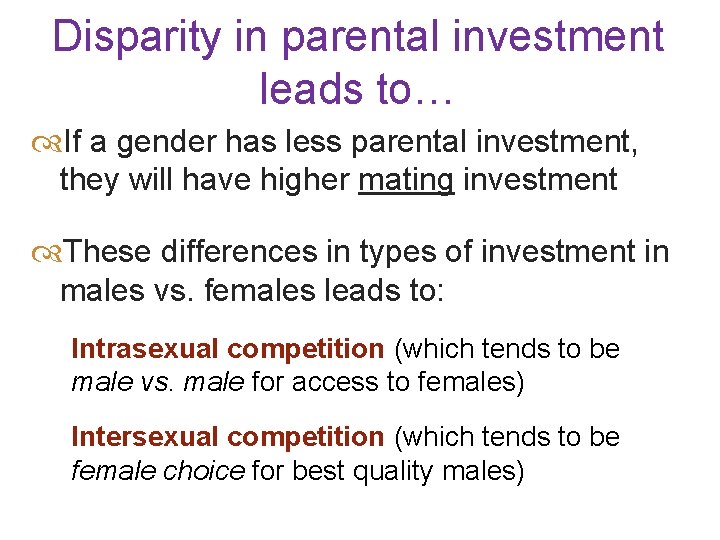 Disparity in parental investment leads to…

If a gender has less parental investment, they will have higher mating investment

These differences in types of investment in males vs. females leads to:

Intrasexual competition (which tends to be male vs. male for access to females)

Intersexual competition (which tends to be female choice for best quality males)